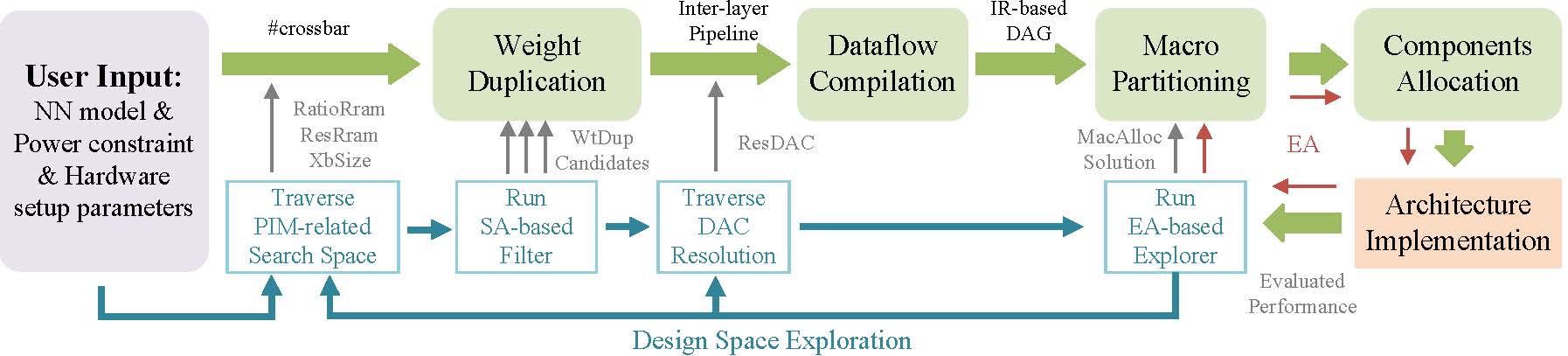 User Input:
NN model &
Power constraint
& Hardware
setup parameters

#crossbar

Weight
Duplication

Inter-layer
Pipeline

Dataflow
Compilation

IR-based
DAG

Macro
Partitioning

Components
Allocation

RatioRram
ResRram
XbSize

WtDup
Candidates

ResDAC

MacAlloc
Solution

EA

Traverse
PIM-related
Search Space

Run
SA-based
Filter

Traverse
DAC
Resolution

Run
EA-based
Explorer

Architecture
Implementation

Evaluated
Performance

Design Space Exploration